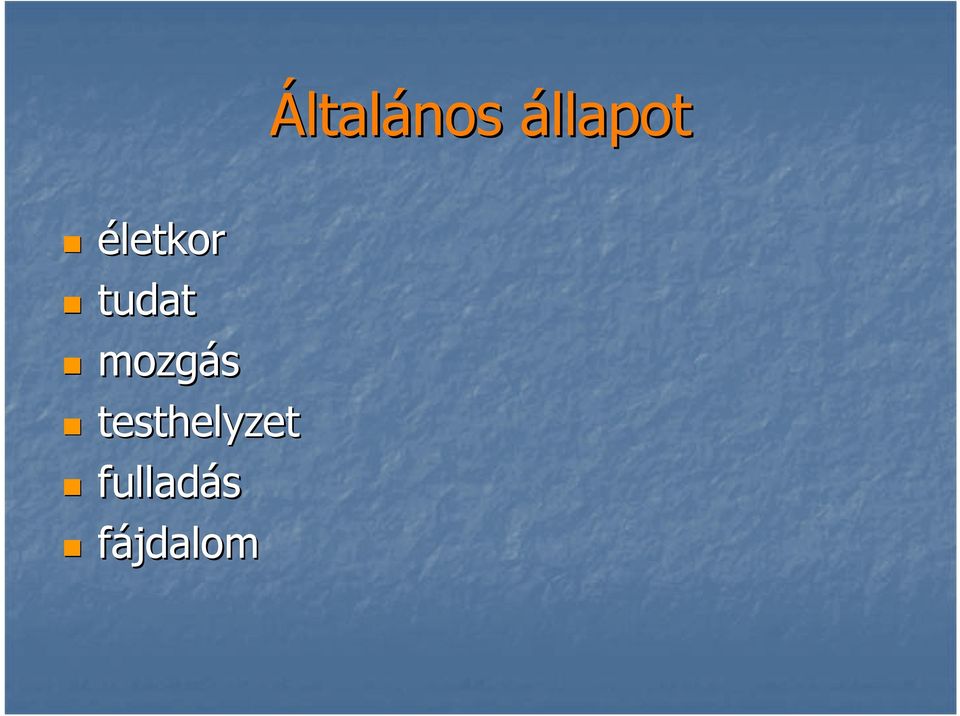 Általános állapot

- életkor
- tudat
- mozgás
- testhelyzet
- fulladás
- fájdalom